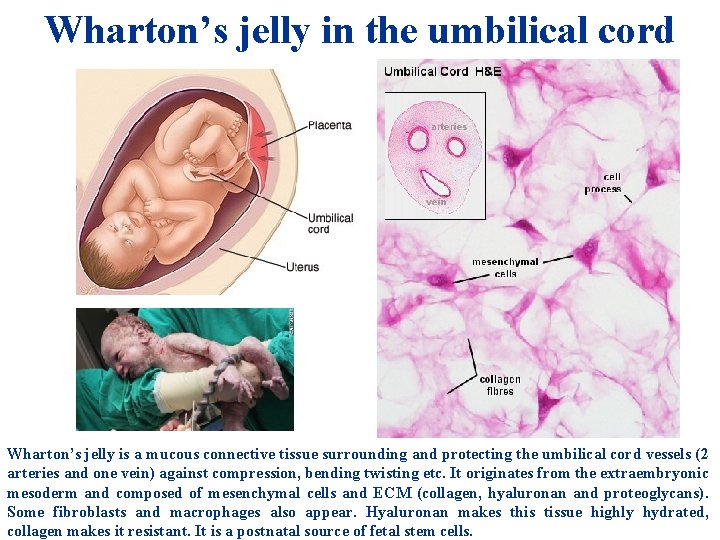 Wharton's jelly in the umbilical cord

Placenta

Umbilical cord

Uterus

Umbilical Cord H&E

arteries

vein

cell process

mesenchymal cells

collagen fibres

Wharton's jelly is a mucous connective tissue surrounding and protecting the umbilical cord vessels (2 arteries and one vein) against compression, bending twisting etc. It originates from the extraembryonic mesoderm and composed of mesenchymal cells and ECM (collagen, hyaluronan and proteoglycans). Some fibroblasts and macrophages also appear. Hyaluronan makes this tissue highly hydrated, collagen makes it resistant. It is a postnatal source of fetal stem cells.